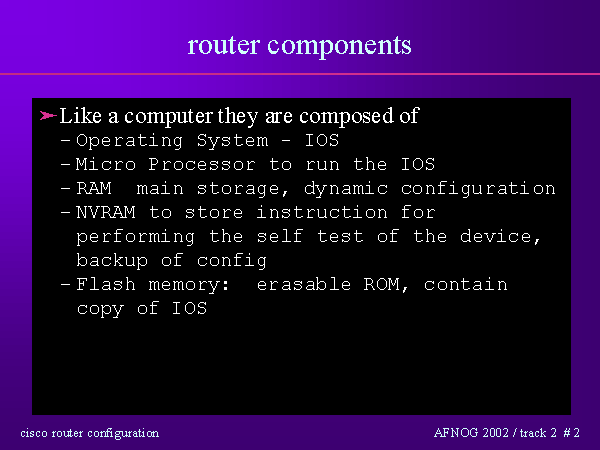 router components

➢ Like a computer they are composed of
– Operating System - IOS
– Micro Processor to run the IOS
– RAM  main storage, dynamic configuration
– NVRAM to store instruction for performing the self test of the device, backup of config
– Flash memory:  erasable ROM, contain copy of IOS

cisco router configuration

AFNOG 2002 / track 2 # 2